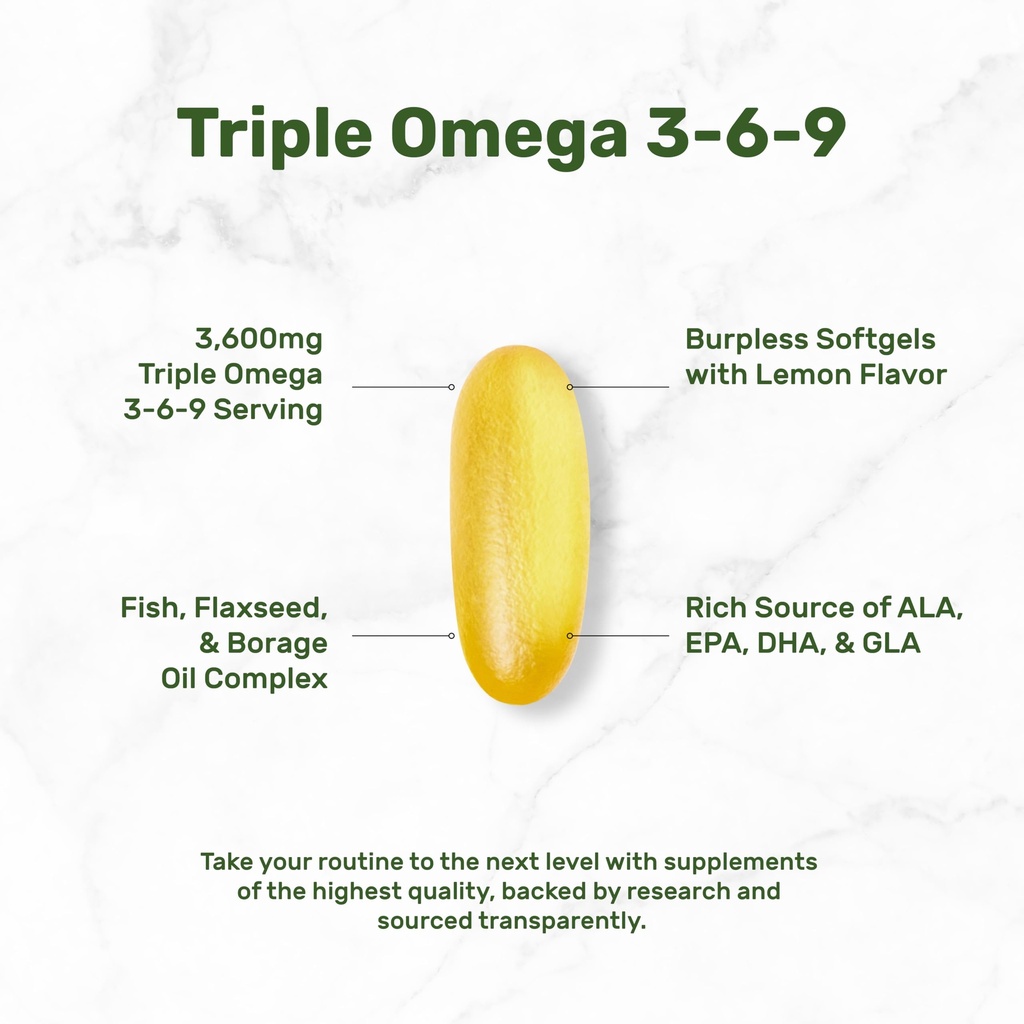 Triple Omega 3-6-9

3,600mg Triple Omega 3-6-9 Serving

Burpless Softgels with Lemon Flavor

Fish, Flaxseed, & Borage Oil Complex

Rich Source of ALA, EPA, DHA, & GLA

Take your routine to the next level with supplements of the highest quality, backed by research and sourced transparently.